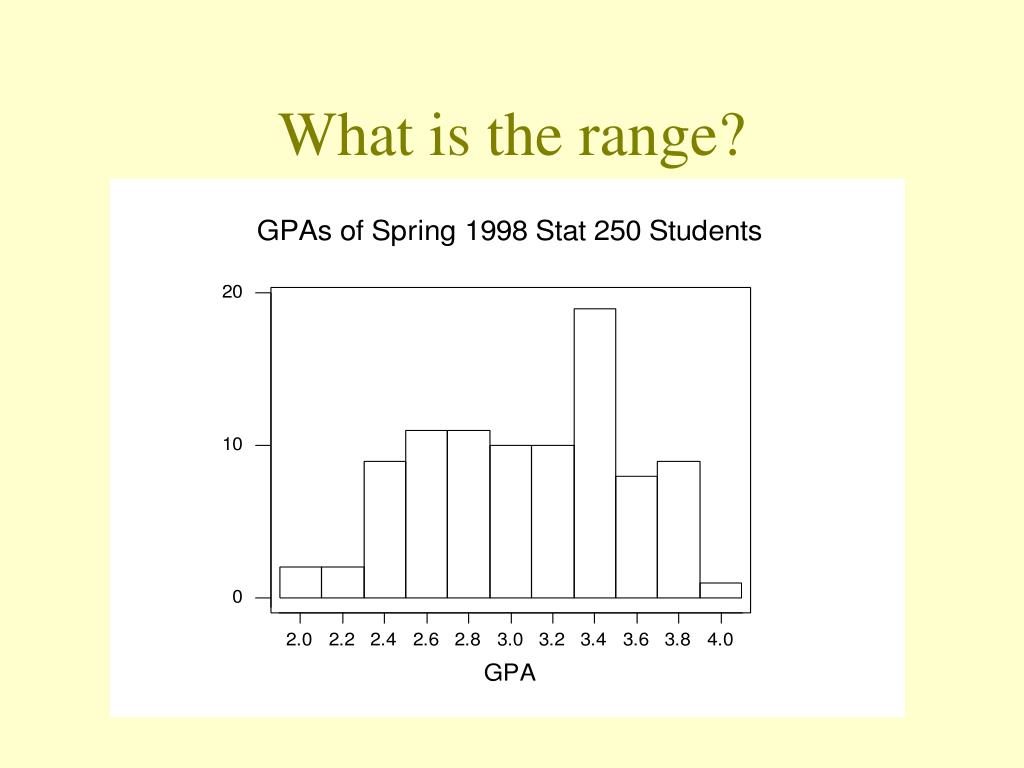 What is the range?

GPAs of Spring 1998 Stat 250 Students

20
10
0

2.0 2.2 2.4 2.6 2.8 3.0 3.2 3.4 3.6 3.8 4.0

GPA